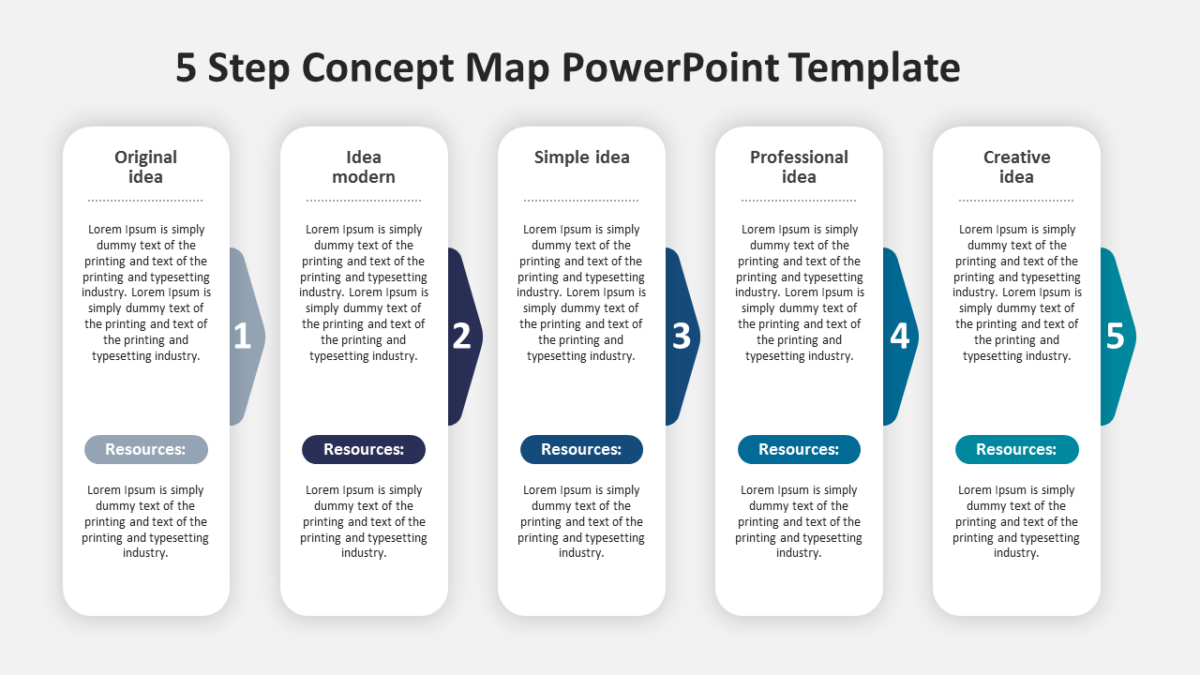 5 Step Concept Map PowerPoint Template

Original idea

Lorem Ipsum is simply dummy text of the printing and text of the printing and typesetting industry. Lorem Ipsum is simply dummy text of the printing and text of the printing and typesetting industry.

1

Resources:

Lorem Ipsum is simply dummy text of the printing and text of the printing and typesetting industry.

Idea modern

Lorem Ipsum is simply dummy text of the printing and text of the printing and typesetting industry. Lorem Ipsum is simply dummy text of the printing and text of the printing and typesetting industry.

2

Resources:

Lorem Ipsum is simply dummy text of the printing and text of the printing and typesetting industry.

Simple idea

Lorem Ipsum is simply dummy text of the printing and text of the printing and typesetting industry. Lorem Ipsum is simply dummy text of the printing and text of the printing and typesetting industry.

3

Resources:

Lorem Ipsum is simply dummy text of the printing and text of the printing and typesetting industry.

Professional idea

Lorem Ipsum is simply dummy text of the printing and text of the printing and typesetting industry. Lorem Ipsum is simply dummy text of the printing and text of the printing and typesetting industry.

4

Resources:

Lorem Ipsum is simply dummy text of the printing and text of the printing and typesetting industry.

Creative idea

Lorem Ipsum is simply dummy text of the printing and text of the printing and typesetting industry. Lorem Ipsum is simply dummy text of the printing and text of the printing and typesetting industry.

5

Resources:

Lorem Ipsum is simply dummy text of the printing and text of the printing and typesetting industry.